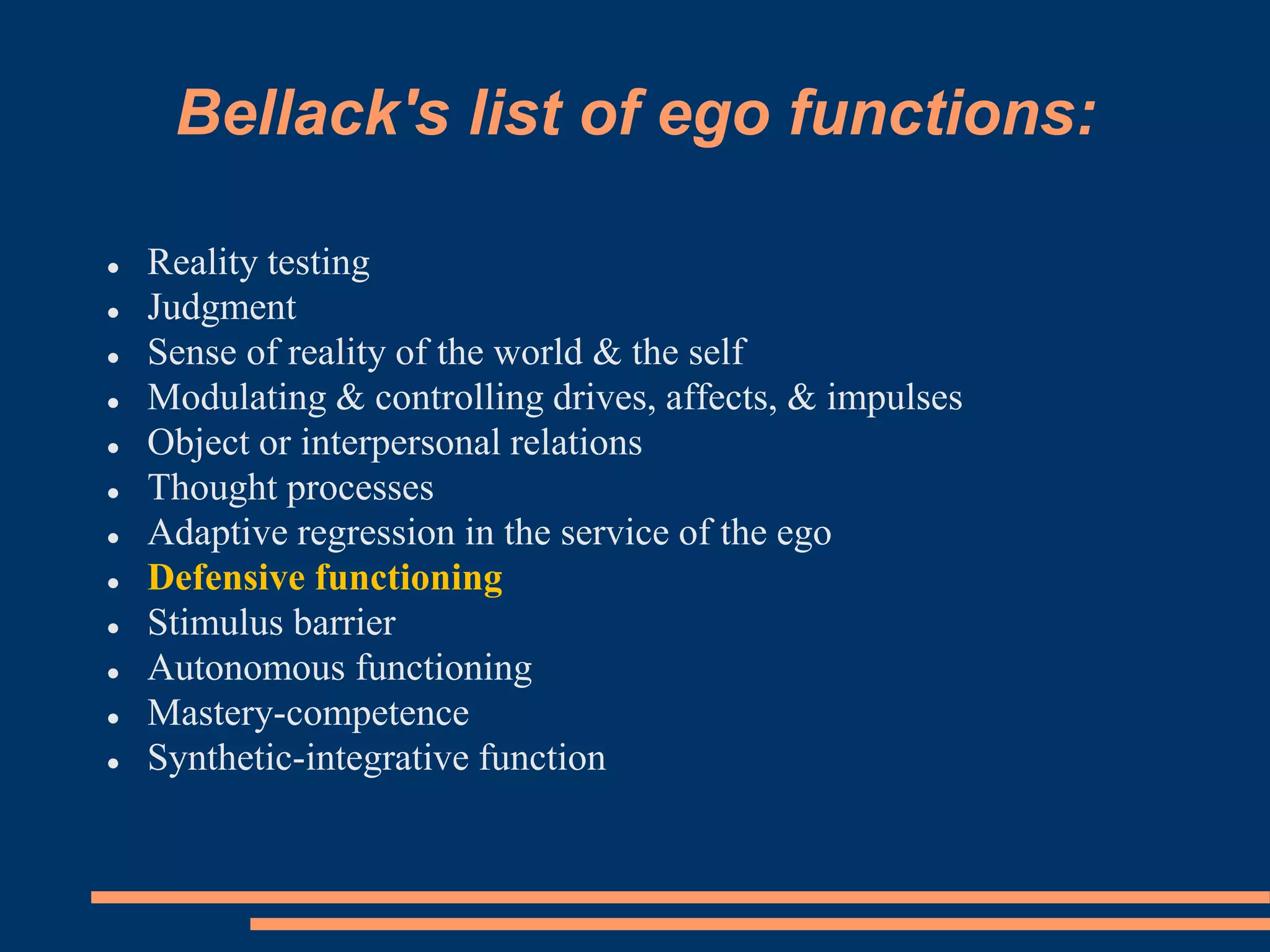 Bellack's list of ego functions:

- Reality testing
- Judgment
- Sense of reality of the world & the self
- Modulating & controlling drives, affects, & impulses
- Object or interpersonal relations
- Thought processes
- Adaptive regression in the service of the ego
- Defensive functioning
- Stimulus barrier
- Autonomous functioning
- Mastery-competence
- Synthetic-integrative function